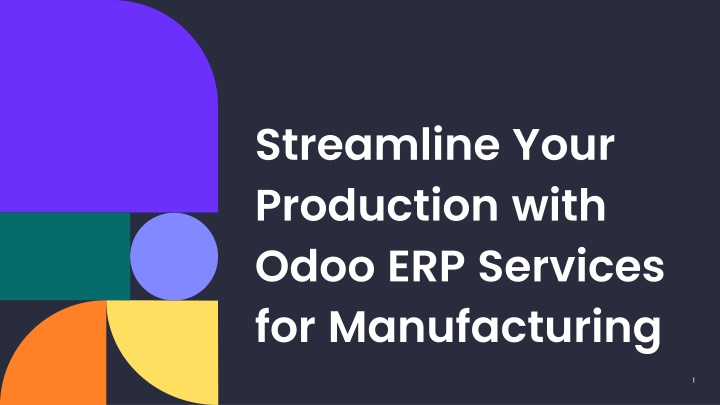 Streamline Your Production with Odoo ERP Services for Manufacturing

1